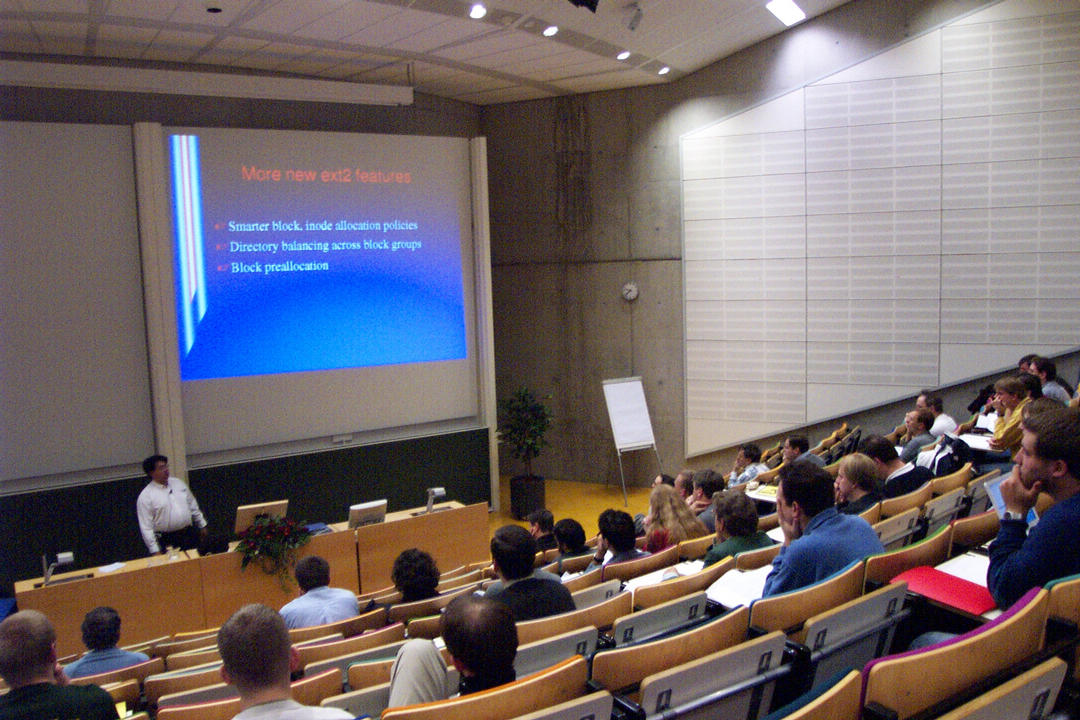 More new ext2 features

Smarter block, inode allocation policies
Directory balancing across block groups
Block preallocation